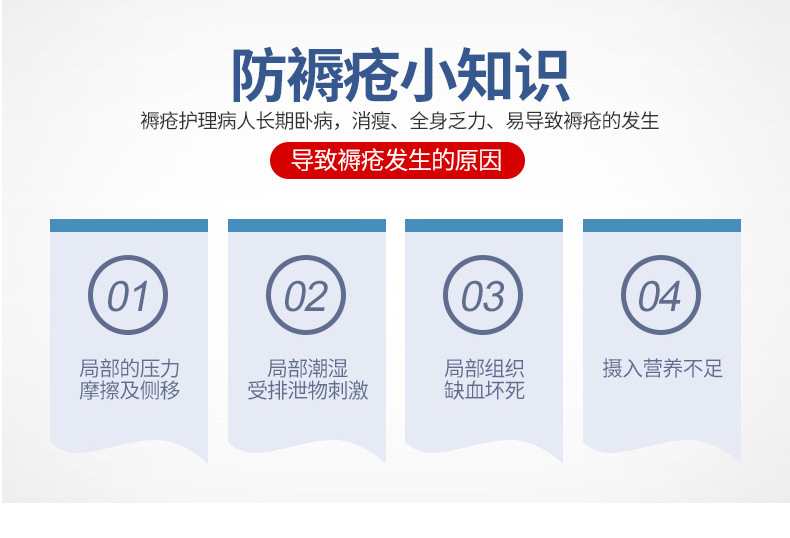 防褥疮小知识

褥疮护理病人长期卧病，消瘦、全身乏力、易导致褥疮的发生

导致褥疮发生的原因

01
局部的压力
摩擦及侧移

02
局部潮湿
受排泄物刺激

03
局部组织
缺血坏死

04
摄入营养不足